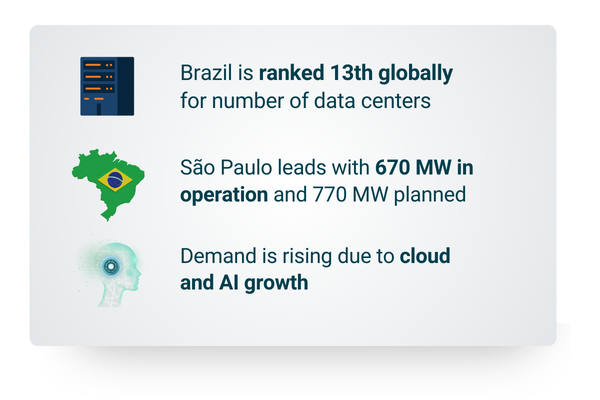 Brazil is ranked 13th globally for number of data centers

São Paulo leads with 670 MW in operation and 770 MW planned

Demand is rising due to cloud and AI growth